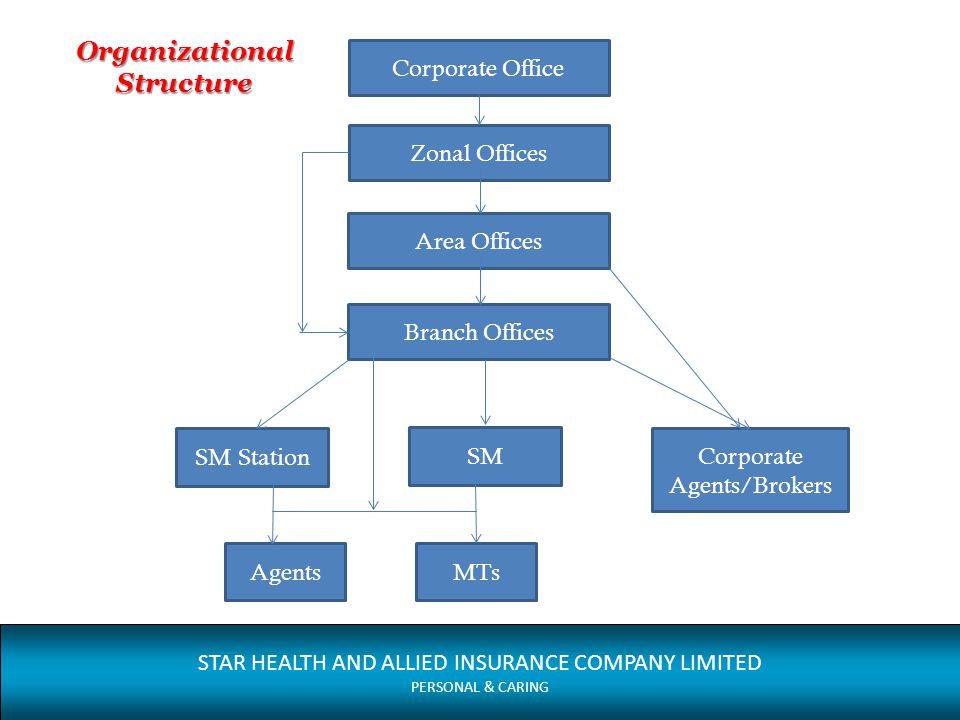 Organizational Structure

Corporate Office

Zonal Offices

Area Offices

Branch Offices

SM Station

SM

Corporate Agents/Brokers

Agents

MTs

STAR HEALTH AND ALLIED INSURANCE COMPANY LIMITED
PERSONAL & CARING